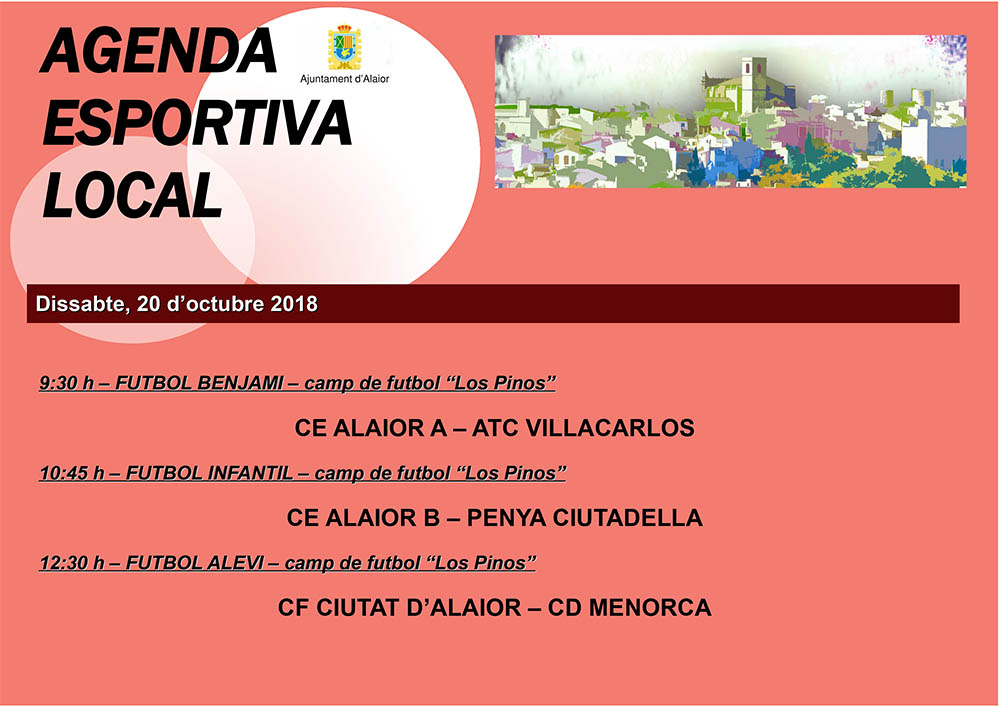 AGENDA ESPORTIVA LOCAL

Ajuntament d'Alaior

Dissabte, 20 d'octubre 2018

9:30 h – FUTBOL BENJAMI – camp de futbol "Los Pinos"

CE ALAIOR A – ATC VILLACARLOS

10:45 h – FUTBOL INFANTIL – camp de futbol "Los Pinos"

CE ALAIOR B – PENYA CIUTADELLA

12:30 h – FUTBOL ALEVI – camp de futbol "Los Pinos"

CF CIUTAT D'ALAIOR – CD MENORCA